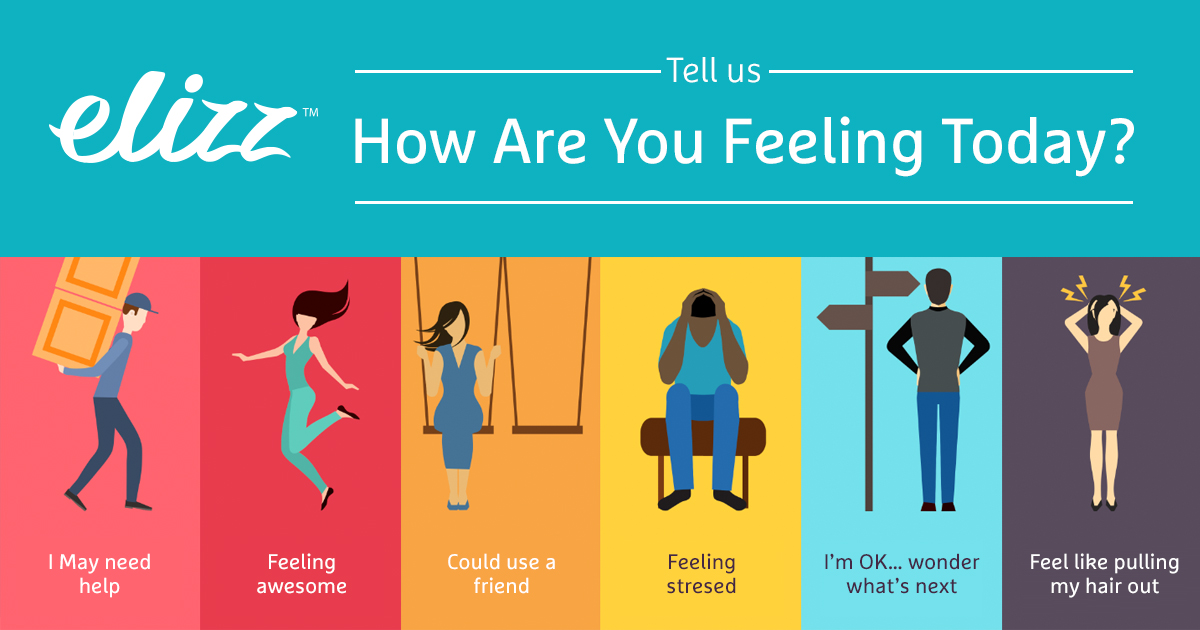 elizz™

Tell us

How Are You Feeling Today?

I May need help

Feeling awesome

Could use a friend

Feeling stresed

I'm OK... wonder what's next

Feel like pulling my hair out